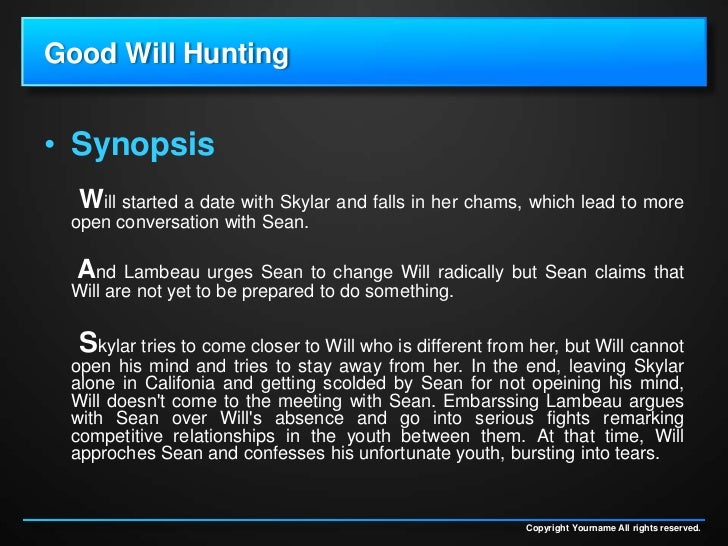 Good Will Hunting

• Synopsis

Will started a date with Skylar and falls in her chams, which lead to more open conversation with Sean.

And Lambeau urges Sean to change Will radically but Sean claims that Will are not yet to be prepared to do something.

Skylar tries to come closer to Will who is different from her, but Will cannot open his mind and tries to stay away from her. In the end, leaving Skylar alone in Califonia and getting scolded by Sean for not opeining his mind, Will doesn't come to the meeting with Sean. Embarssing Lambeau argues with Sean over Will's absence and go into serious fights remarking competitive relationships in the youth between them. At that time, Will approches Sean and confesses his unfortunate youth, bursting into tears.

Copyright Yourname All rights reserved.